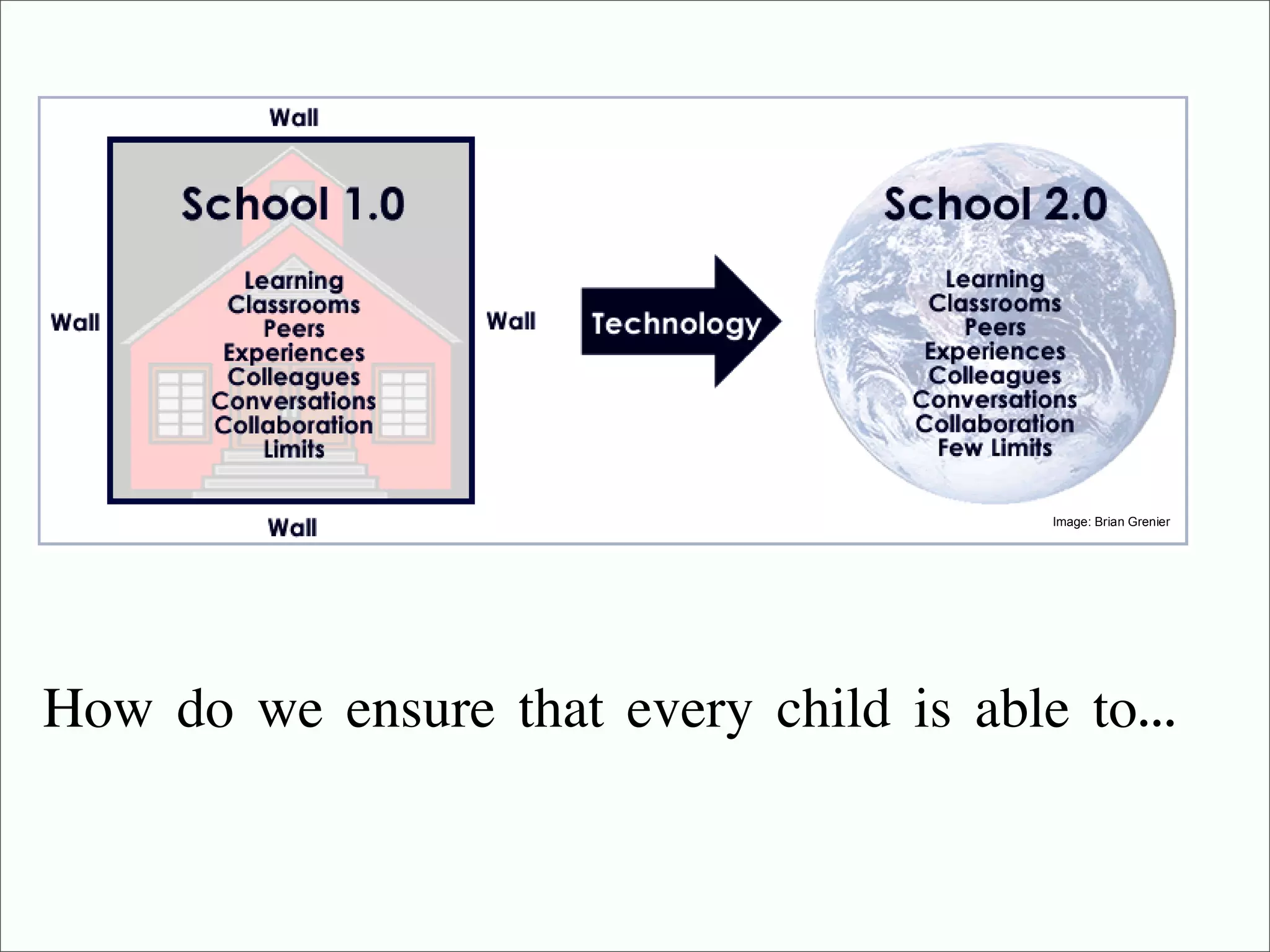 Wall

Wall

School 1.0

Learning
Classrooms
Peers
Experiences
Colleagues
Conversations
Collaboration
Limits

Wall

Wall

Technology

School 2.0

Learning
Classrooms
Peers
Experiences
Colleagues
Conversations
Collaboration
Few Limits

Image: Brian Grenier

How do we ensure that every child is able to...